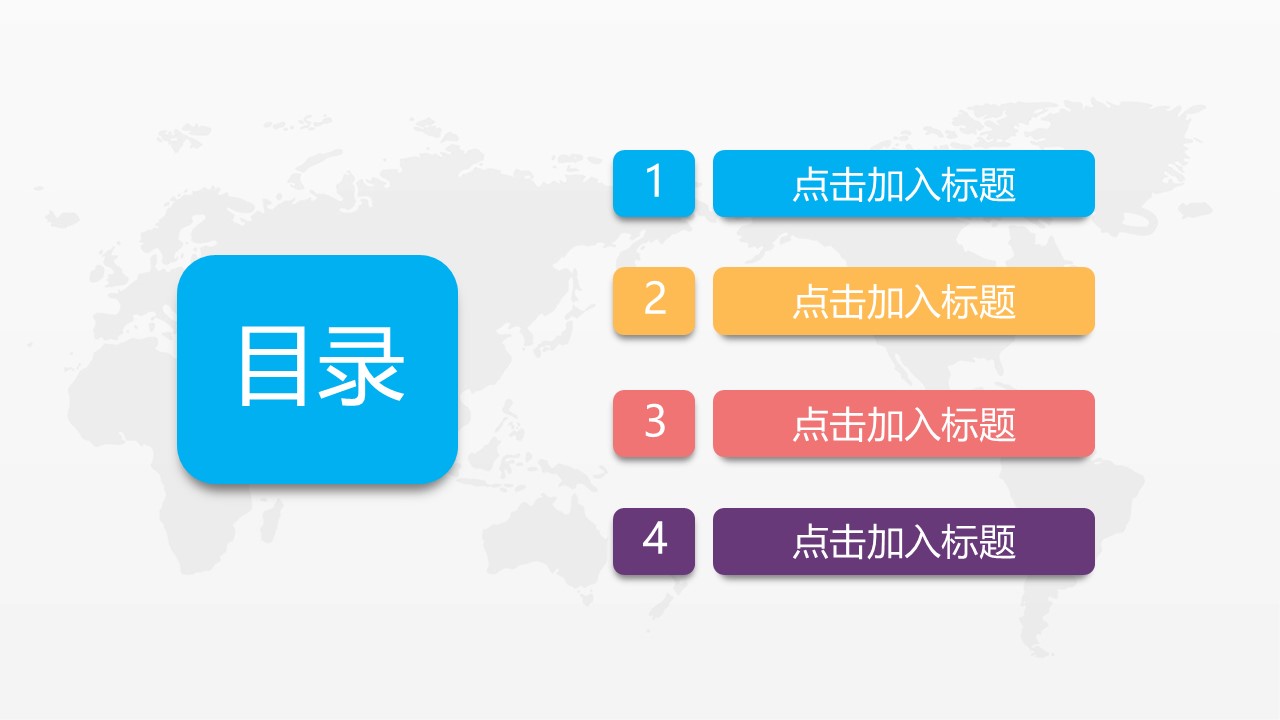 目录

1 点击加入标题

2 点击加入标题

3 点击加入标题

4 点击加入标题